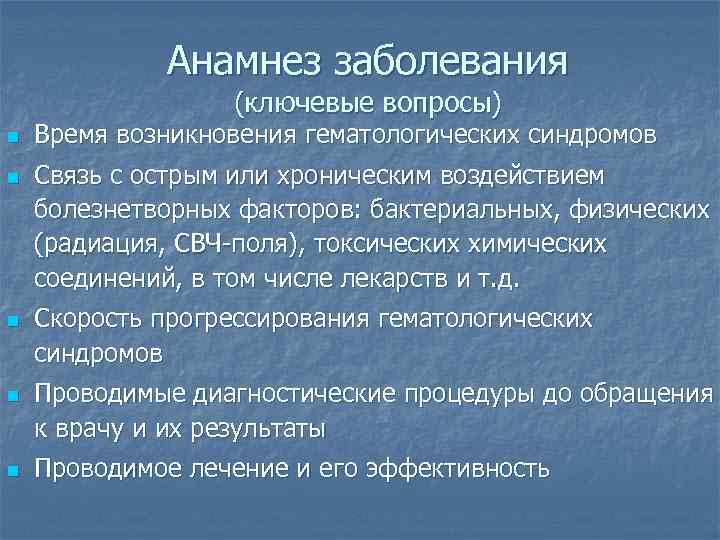 Анамнез заболевания
(ключевые вопросы)

- Время возникновения гематологических синдромов
- Связь с острым или хроническим воздействием болезнетворных факторов: бактериальных, физических (радиация, СВЧ-поля), токсических химических соединений, в том числе лекарств и т.д.
- Скорость прогрессирования гематологических синдромов
- Проводимые диагностические процедуры до обращения к врачу и их результаты
- Проводимое лечение и его эффективность